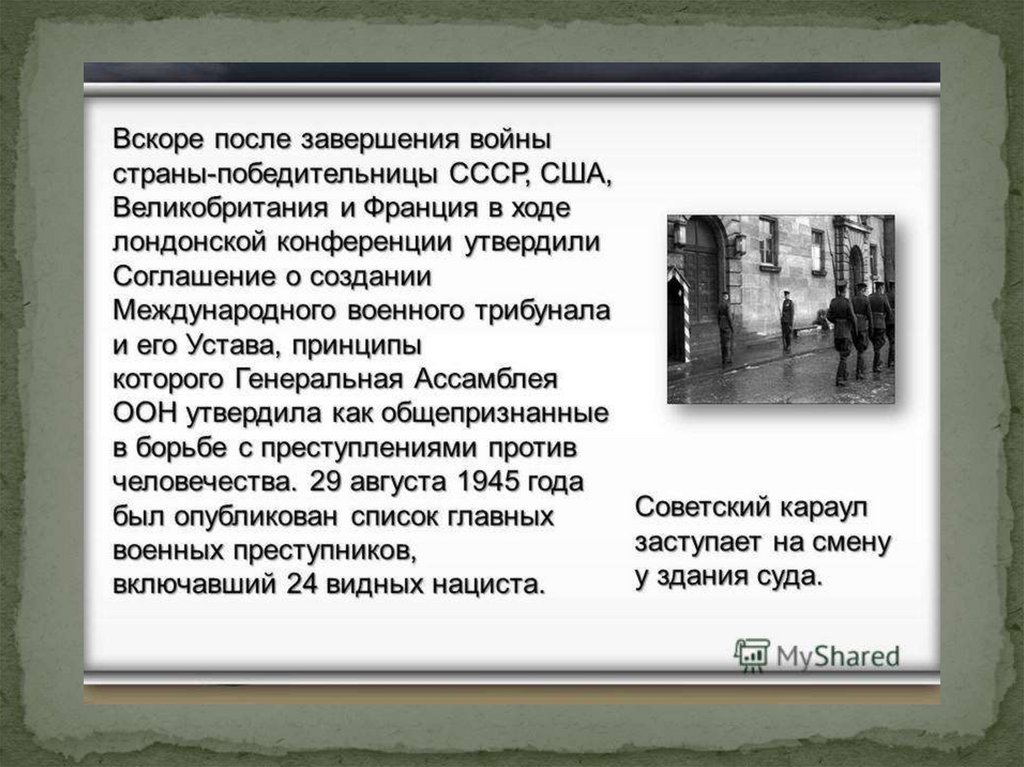 Вскоре после завершения войны страны-победительницы СССР, США, Великобритания и Франция в ходе лондонской конференции утвердили Соглашение о создании Международного военного трибунала и его Устава, принципы которого Генеральная Ассамблея ООН утвердила как общепризнанные в борьбе с преступлениями против человечества. 29 августа 1945 года был опубликован список главных военных преступников, включавший 24 видных нациста.

Советский караул заступает на смену у здания суда.

MyShared